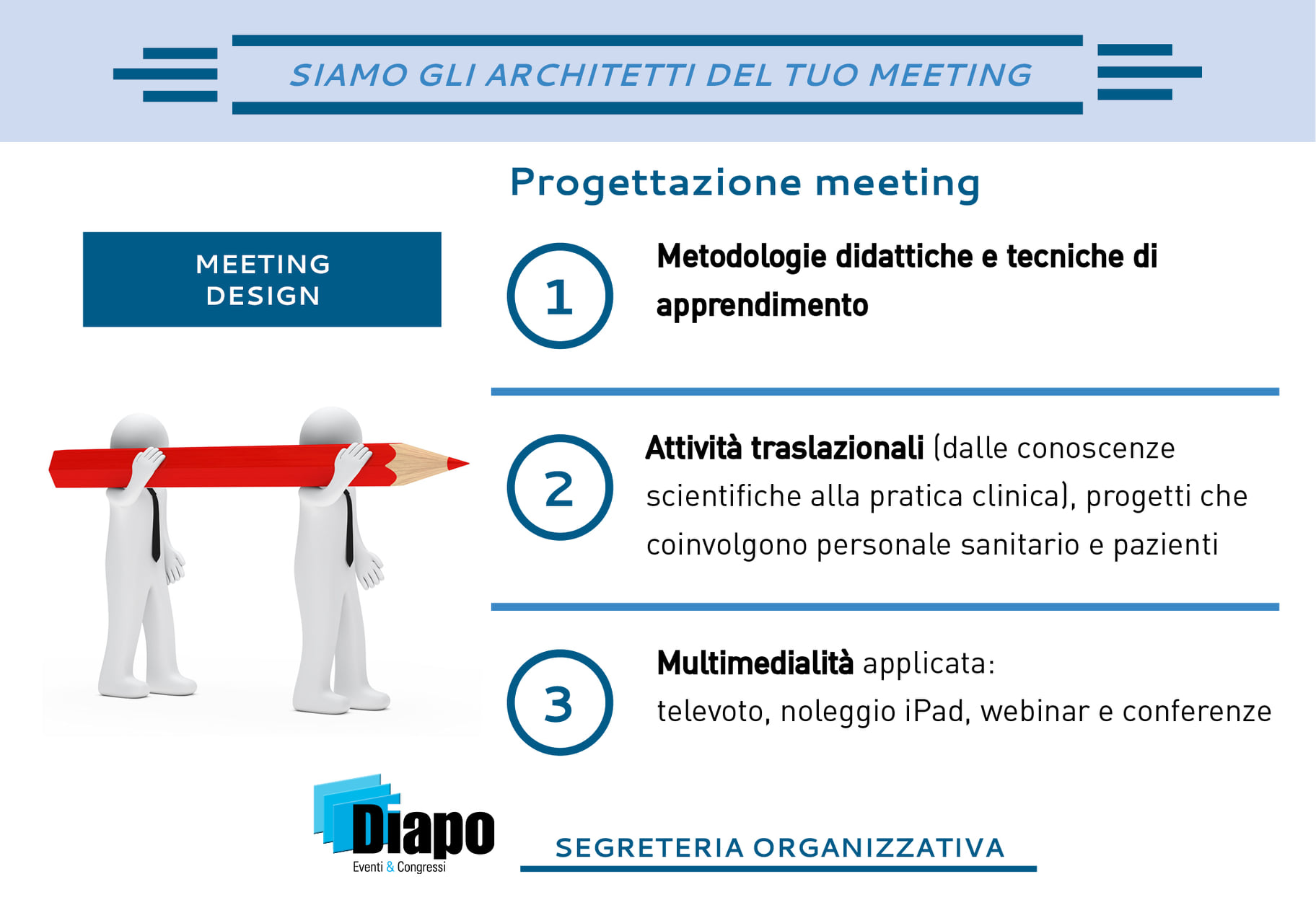 SIAMO GLI ARCHITETTI DEL TUO MEETING

Progettazione meeting

MEETING DESIGN

1

Metodologie didattiche e tecniche di apprendimento

2

Attività traslazionali (dalle conoscenze scientifiche alla pratica clinica), progetti che coinvolgono personale sanitario e pazienti

3

Multimedialità applicata:
televoto, noleggio iPad, webinar e conferenze

Diapo
Eventi & Congressi

SEGRETERIA ORGANIZZATIVA